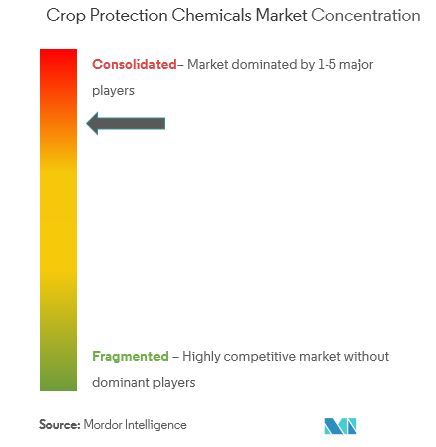 Crop Protection Chemicals Market Concentration

Consolidated– Market dominated by 1-5 major players

Fragmented – Highly competitive market without dominant players

Source: Mordor Intelligence